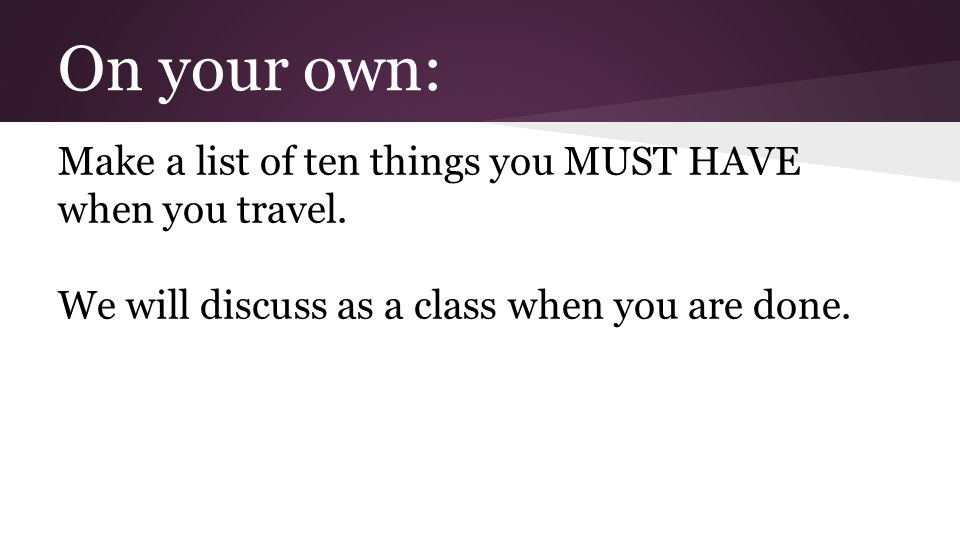 On your own:

Make a list of ten things you MUST HAVE when you travel.

We will discuss as a class when you are done.